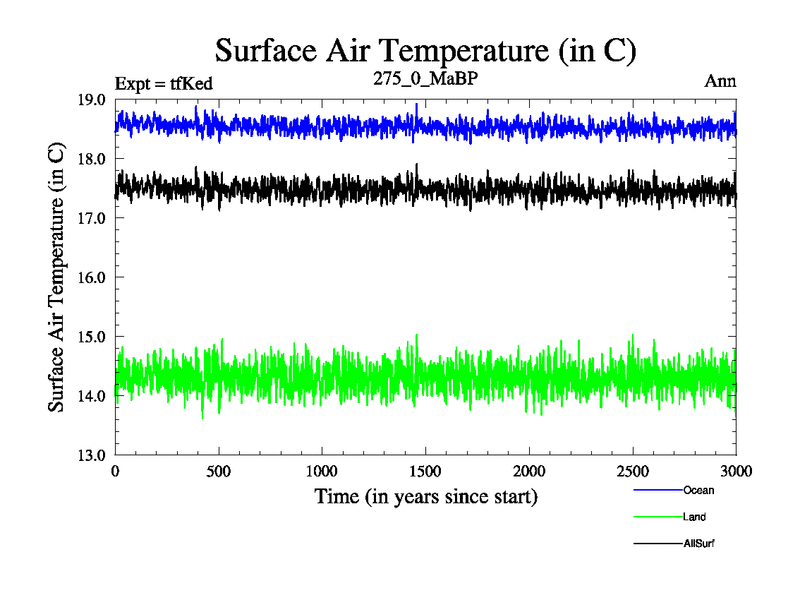 Surface Air Temperature (in C)

Expt = tfKed

275_0_MaBP

Ann

Surface Air Temperature (in C)

19.0
18.0
17.0
16.0
15.0
14.0
13.0

0
500
1000
1500
2000
2500
3000

Time (in years since start)

Ocean
Land
AllSurf